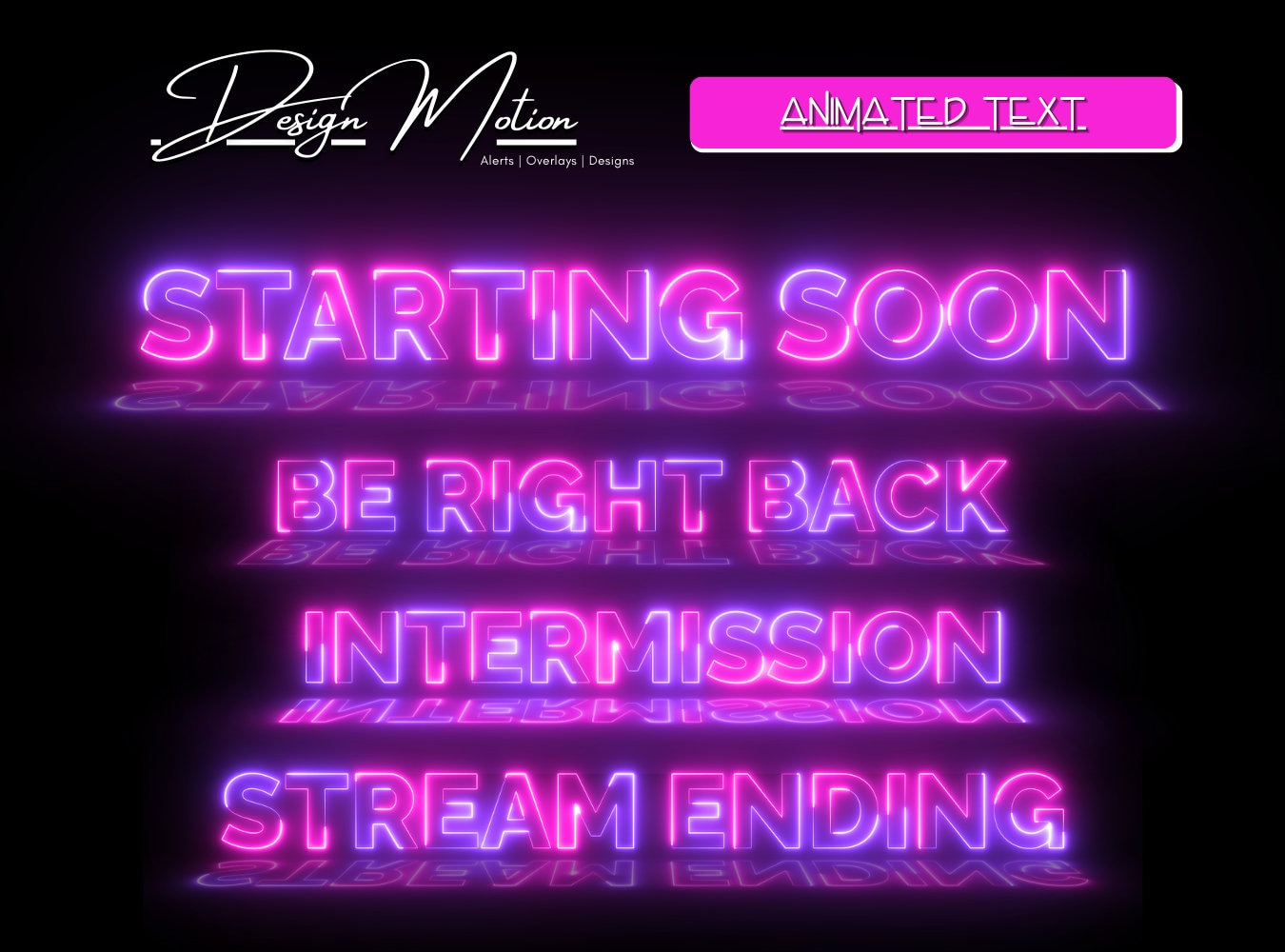 Design Motion
Alerts | Overlays | Designs

ANIMATED TEXT

STARTING SOON

BE RIGHT BACK

INTERMISSION

STREAM ENDING